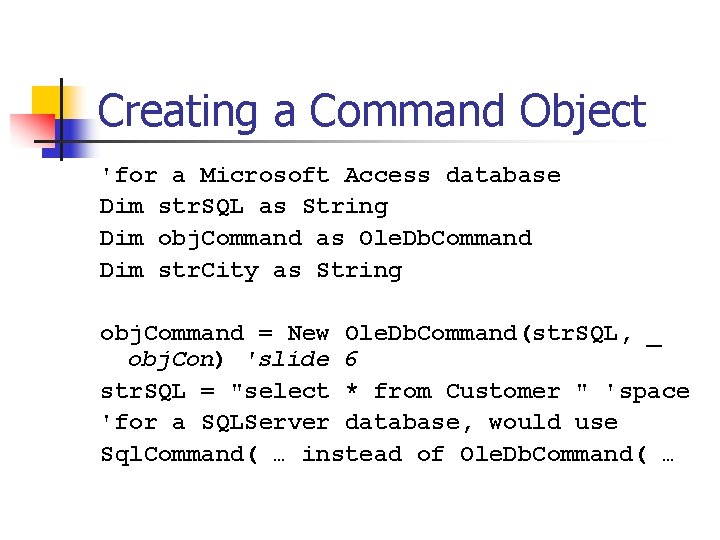 Creating a Command Object

'for a Microsoft Access database
Dim strSQL as String
Dim objCommand as OleDbCommand
Dim strCity as String

objCommand = New OleDbCommand(strSQL, _
objCon) 'slide 6
strSQL = "select * from Customer " 'space
'for a SQLServer database, would use
SqlCommand( … instead of OleDbCommand( …